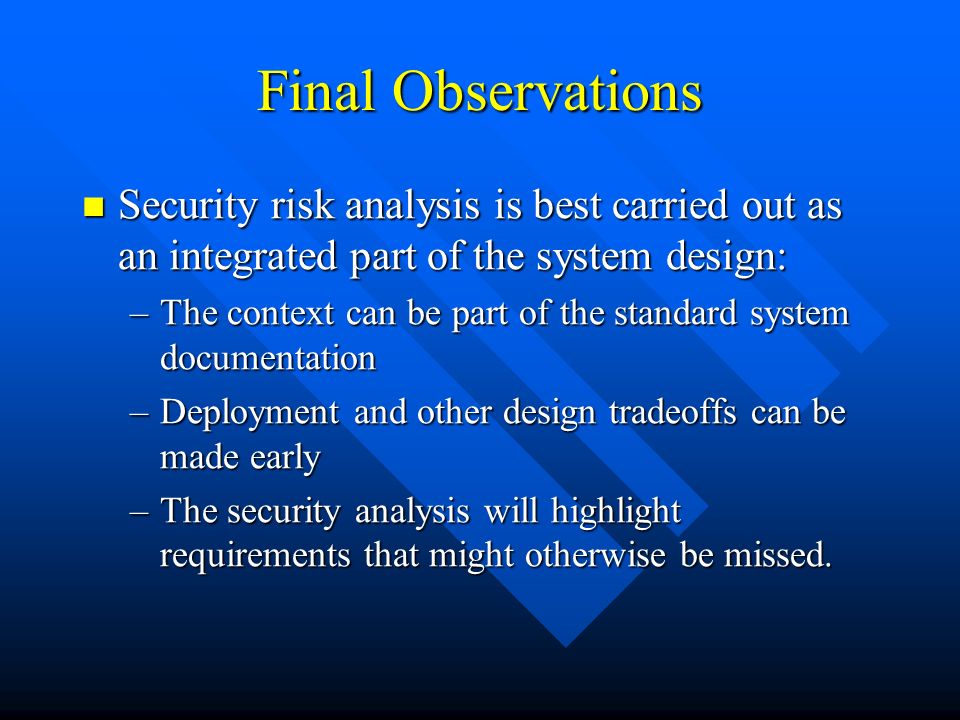 Final Observations

■ Security risk analysis is best carried out as an integrated part of the system design:

– The context can be part of the standard system documentation

– Deployment and other design tradeoffs can be made early

– The security analysis will highlight requirements that might otherwise be missed.